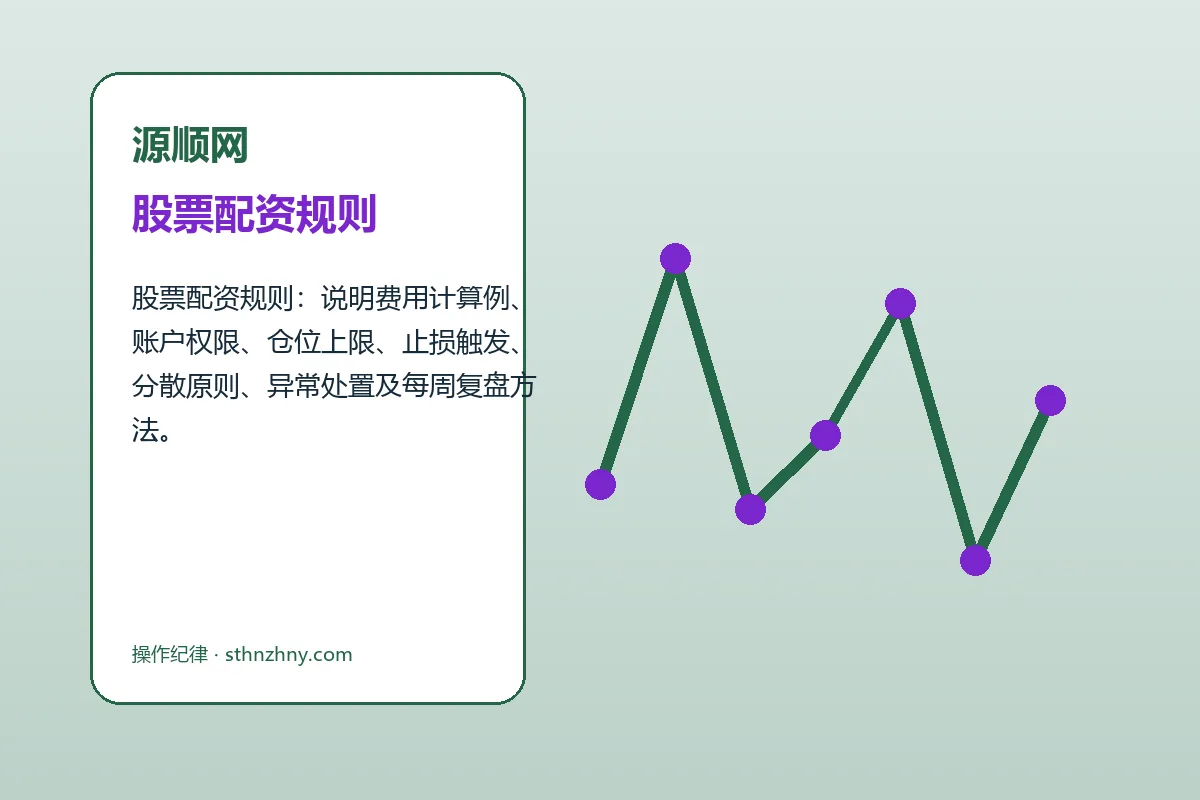 源顺网

股票配资规则

股票配资规则：说明费用计算例、账户权限、仓位上限、止损触发、分散原则、异常处置及每周复盘方法。

操作纪律 · sthnzhny.com